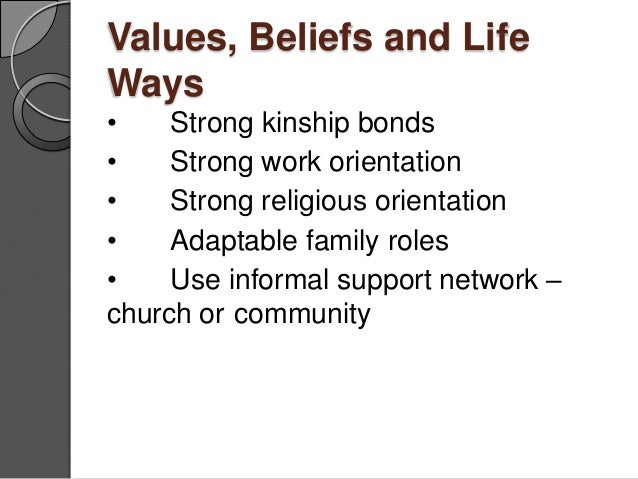 Values, Beliefs and Life Ways

• Strong kinship bonds
• Strong work orientation
• Strong religious orientation
• Adaptable family roles
• Use informal support network – church or community